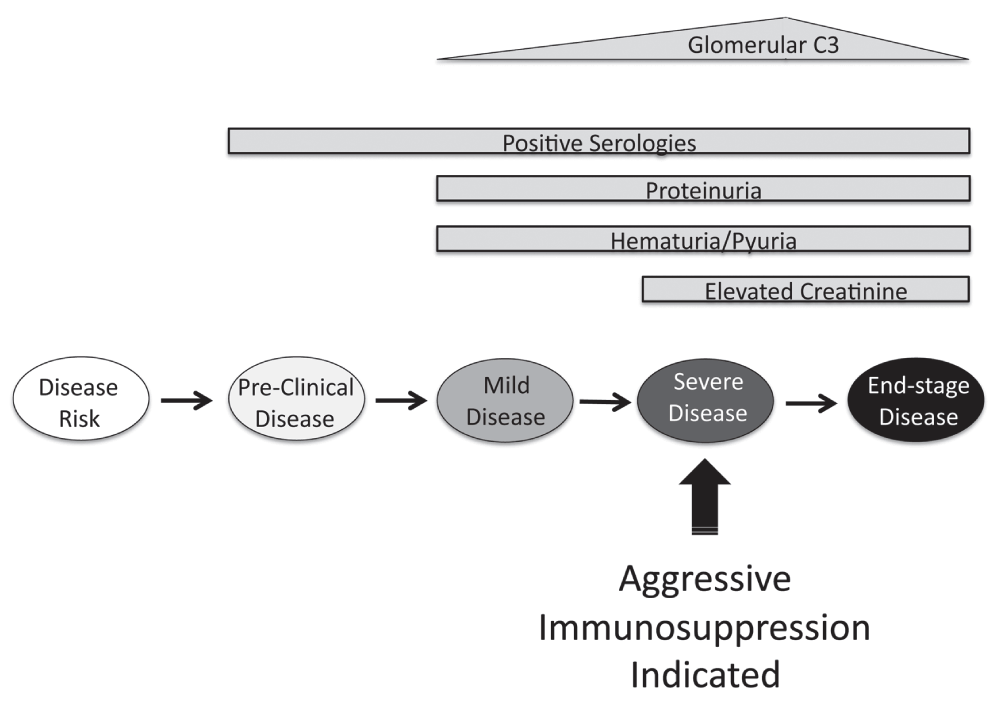 Glomerular C3

Positive Serologies

Proteinuria

Hematuria/Pyuria

Elevated Creatinine

Disease Risk

Pre-Clinical Disease

Mild Disease

Severe Disease

End-stage Disease

Aggressive Immunosuppression Indicated